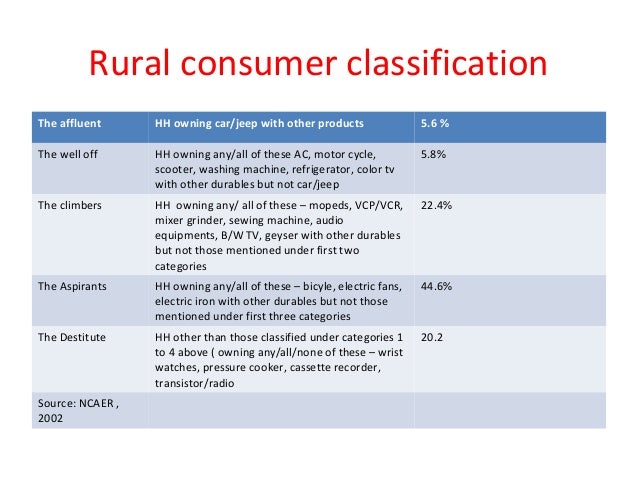 Rural consumer classification

| The affluent | HH owning car/jeep with other products | 5.6 % |
|---|---|---|
| The well off | HH owning any/all of these AC, motor cycle, scooter, washing machine, refrigerator, color tv with other durables but not car/jeep | 5.8% |
| The climbers | HH owning any/ all of these – mopeds, VCP/VCR, mixer grinder, sewing machine, audio equipments, B/W TV, geyser with other durables but not those mentioned under first two categories | 22.4% |
| The Aspirants | HH owning any/all of these – bicyle, electric fans, electric iron with other durables but not those mentioned under first three categories | 44.6% |
| The Destitute | HH other than those classified under categories 1 to 4 above ( owning any/all/none of these – wrist watches, pressure cooker, cassette recorder, transistor/radio | 20.2 |
| Source: NCAER , 2002 | | |